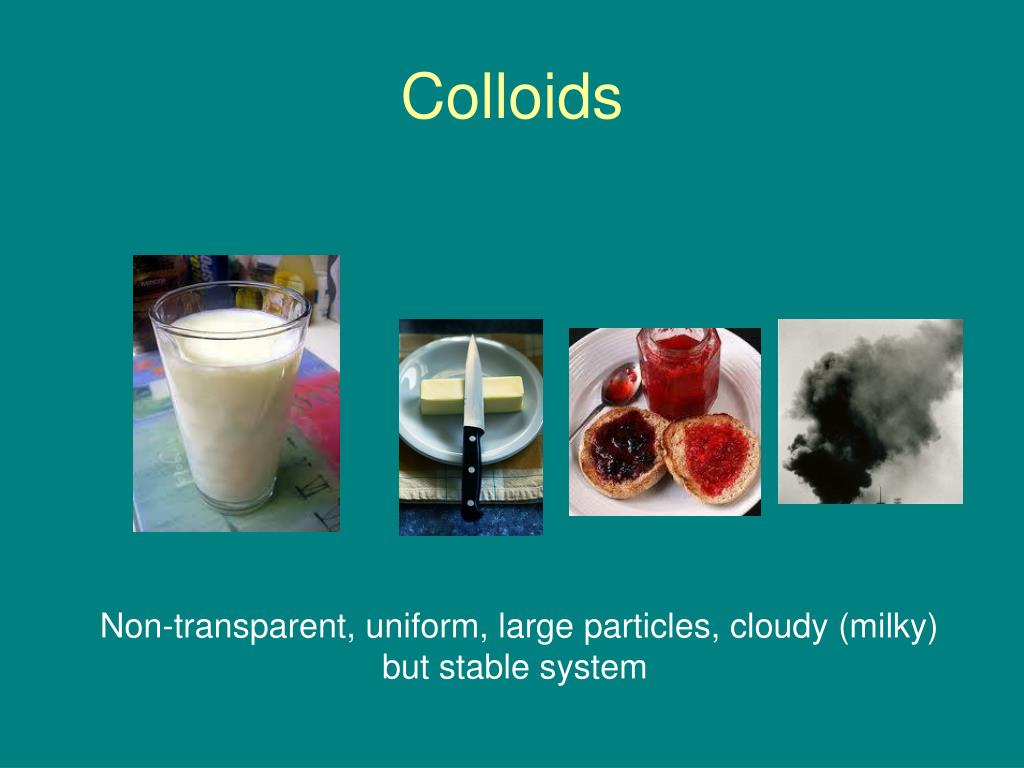 Colloids

Non-transparent, uniform, large particles, cloudy (milky) but stable system